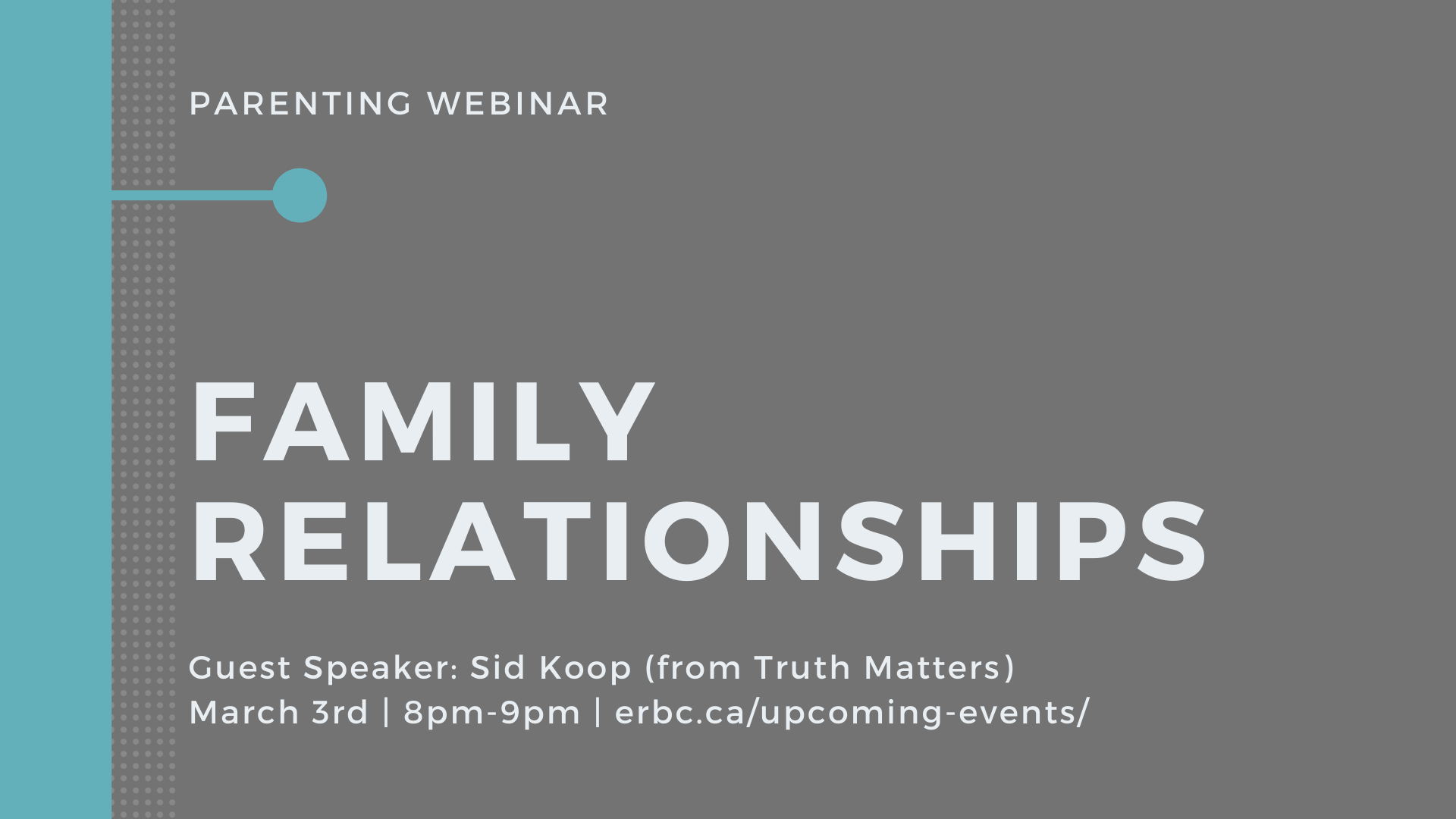 PARENTING WEBINAR

FAMILY RELATIONSHIPS

Guest Speaker: Sid Koop (from Truth Matters)
March 3rd | 8pm-9pm | erbc.ca/upcoming-events/